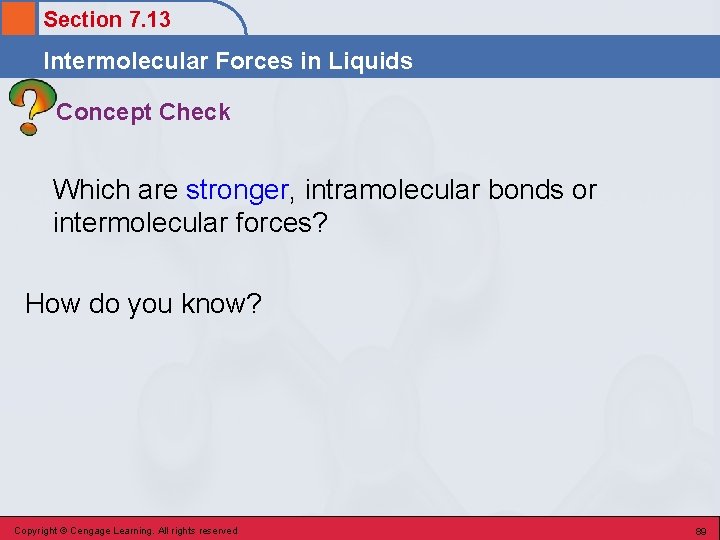 Section 7.13

Intermolecular Forces in Liquids

Concept Check

Which are stronger, intramolecular bonds or intermolecular forces?

How do you know?

Copyright © Cengage Learning. All rights reserved

89